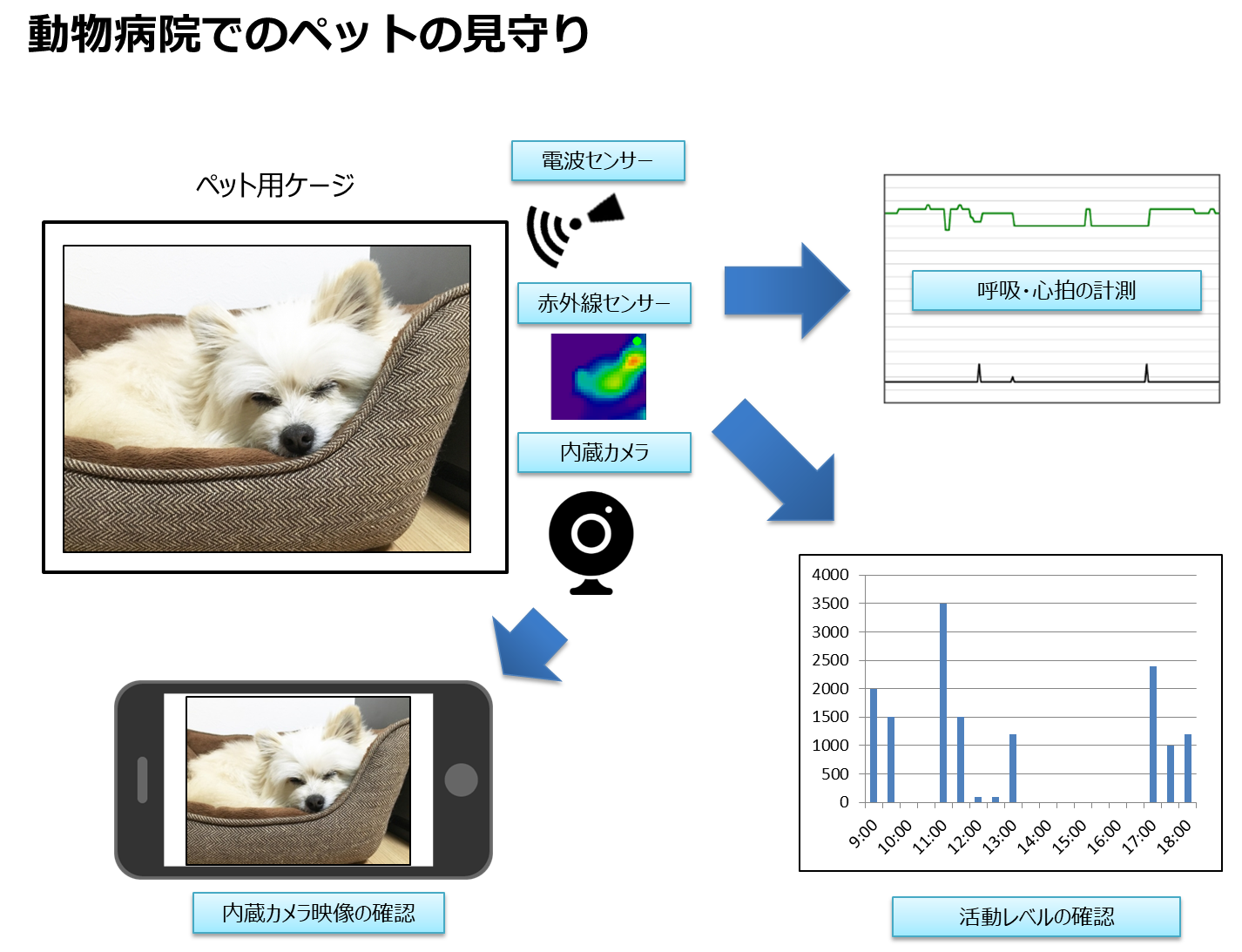 動物病院でのペットの見守り

ペット用ケージ

電波センサー

赤外線センサー

内蔵カメラ

呼吸・心拍の計測

4000
3500
3000
2500
2000
1500
1000
500
0
9:00
10:00
11:00
12:00
13:00
14:00
15:00
16:00
17:00
18:00

内蔵カメラ映像の確認

活動レベルの確認